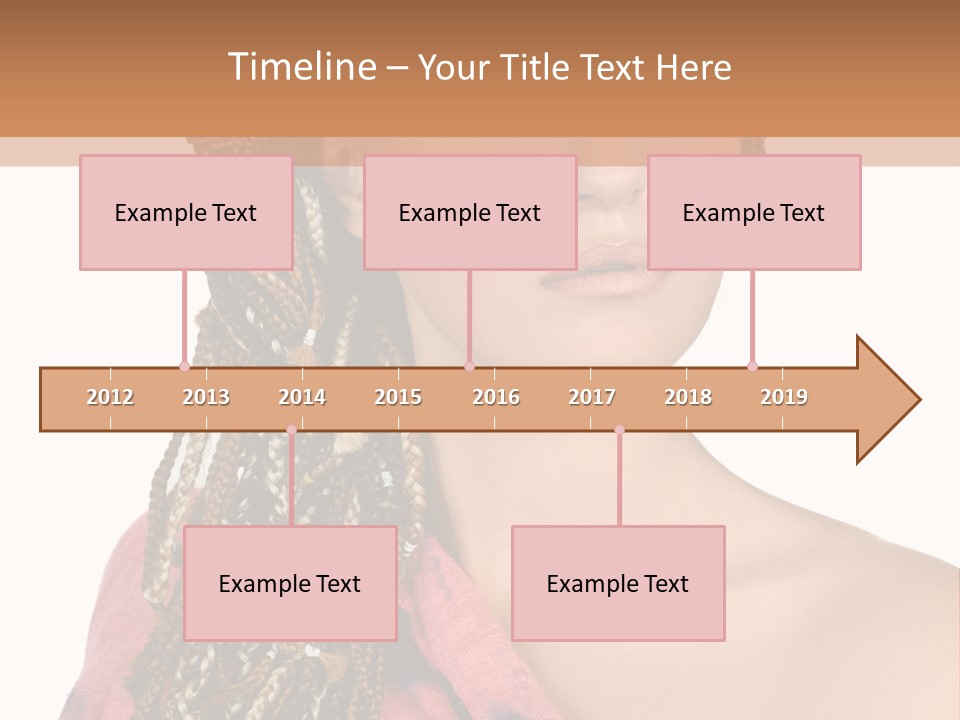 Timeline – Your Title Text Here

Example Text

Example Text

Example Text

2012 2013 2014 2015 2016 2017 2018 2019

Example Text

Example Text